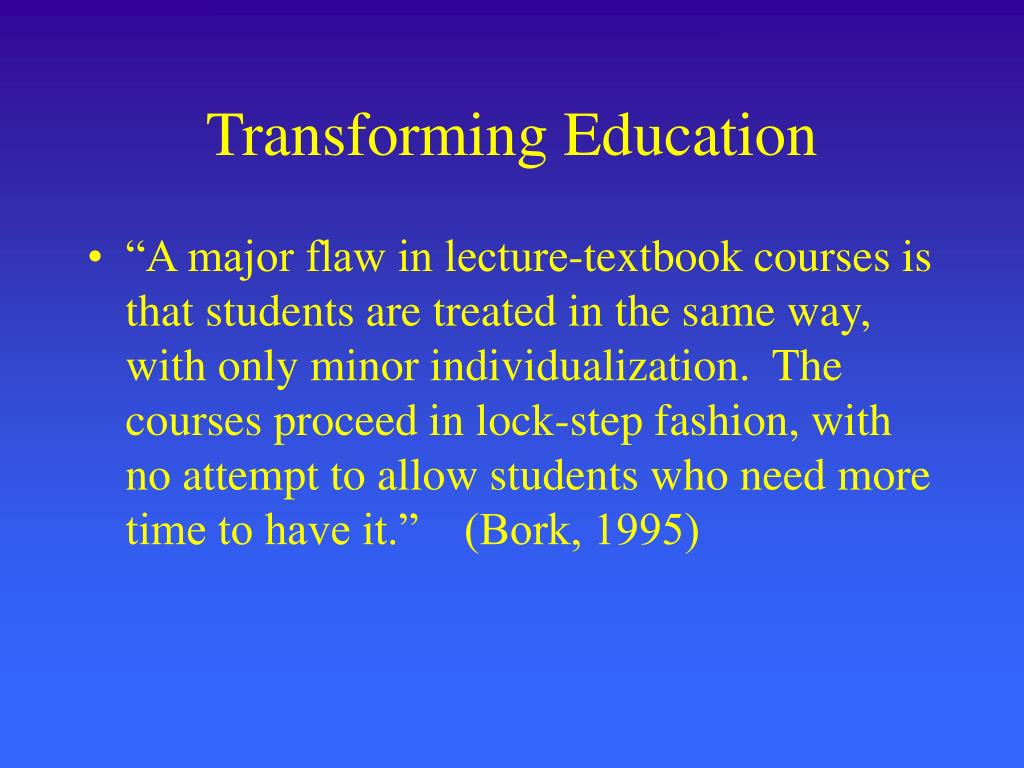 Transforming Education

• “A major flaw in lecture-textbook courses is that students are treated in the same way, with only minor individualization. The courses proceed in lock-step fashion, with no attempt to allow students who need more time to have it.” (Bork, 1995)